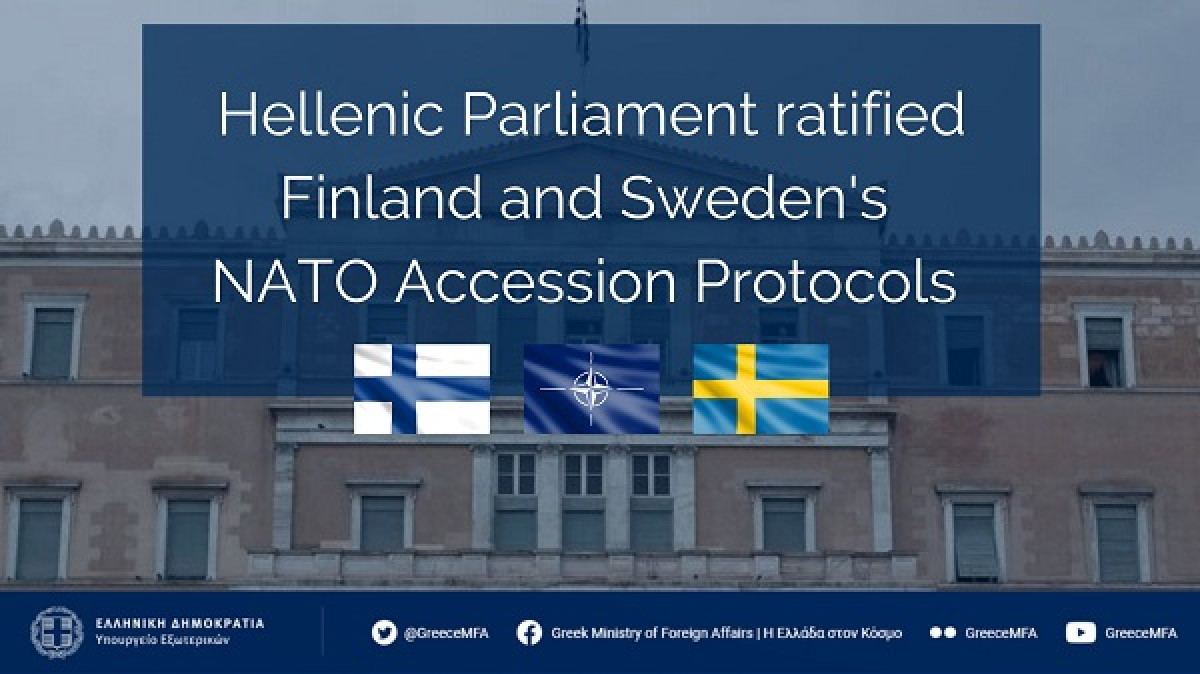 Hellenic Parliament ratified Finland and Sweden's NATO Accession Protocols

ΕΛΛΗΝΙΚΗ ΔΗΜΟΚΡΑΤΙΑ
Υπουργείο Εξωτερικών

@GreeceMFA

Greek Ministry of Foreign Affairs | Η Ελλάδα στον Κόσμο

GreeceMFA

GreeceMFA